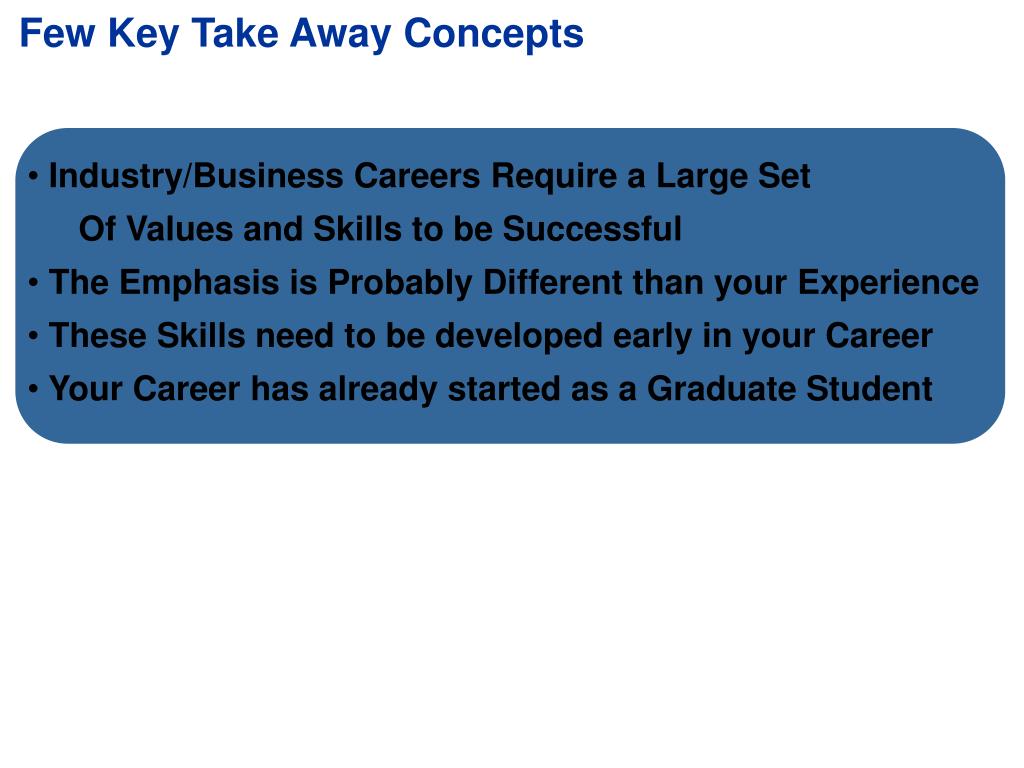 Few Key Take Away Concepts

• Industry/Business Careers Require a Large Set Of Values and Skills to be Successful
• The Emphasis is Probably Different than your Experience
• These Skills need to be developed early in your Career
• Your Career has already started as a Graduate Student